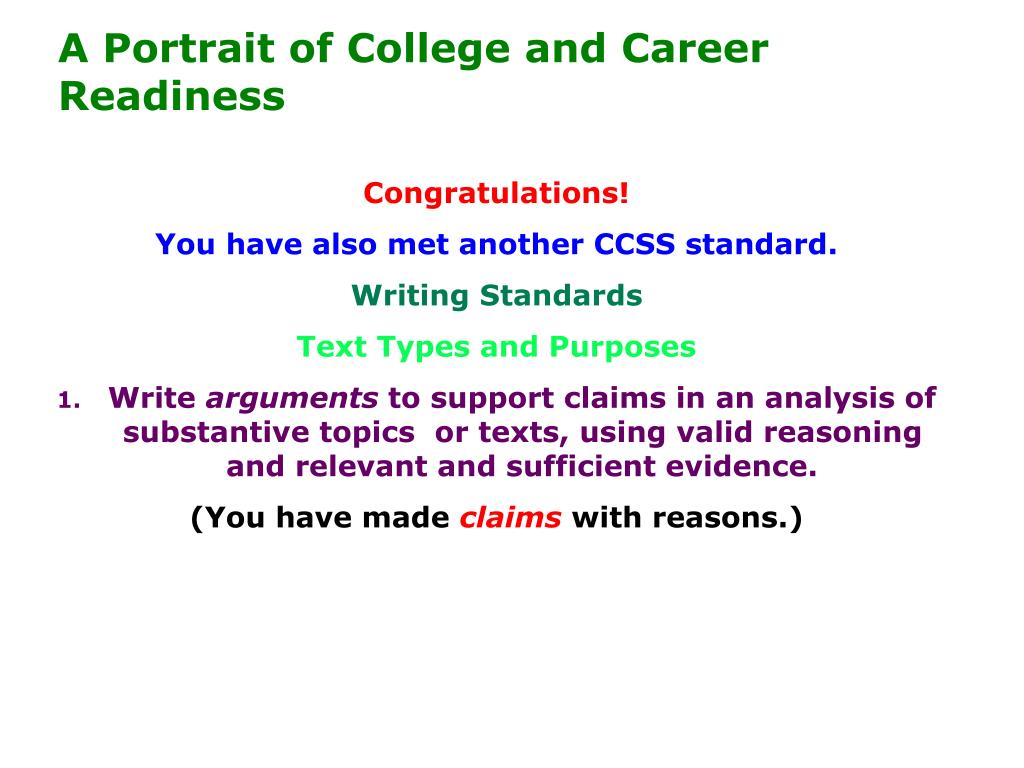 A Portrait of College and Career Readiness

Congratulations!

You have also met another CCSS standard.

Writing Standards

Text Types and Purposes

1. Write arguments to support claims in an analysis of substantive topics or texts, using valid reasoning and relevant and sufficient evidence.

(You have made claims with reasons.)